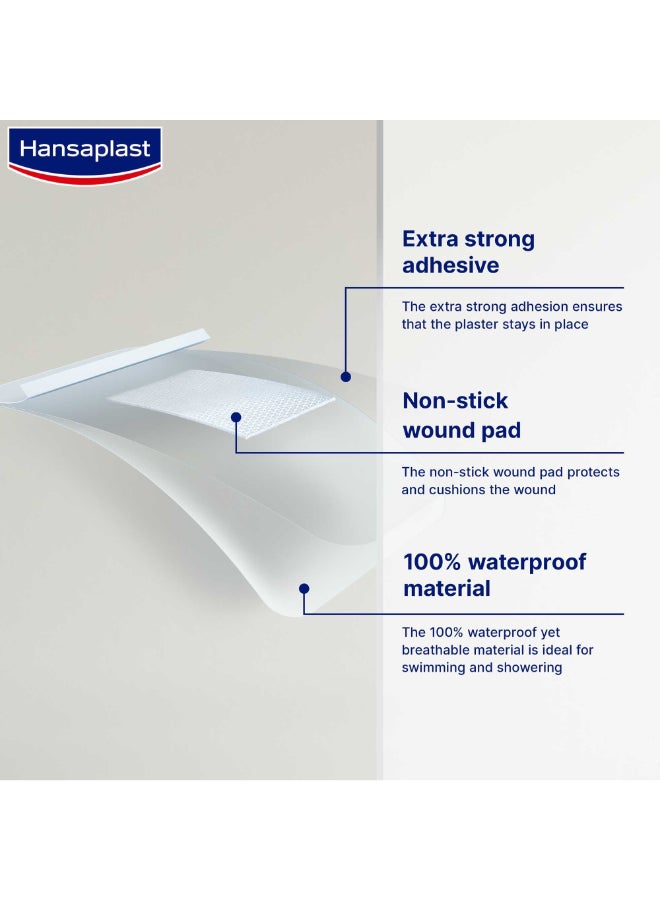 Hansaplast

Extra strong adhesive

The extra strong adhesion ensures that the plaster stays in place

Non-stick wound pad

The non-stick wound pad protects and cushions the wound

100% waterproof material

The 100% waterproof yet breathable material is ideal for swimming and showering